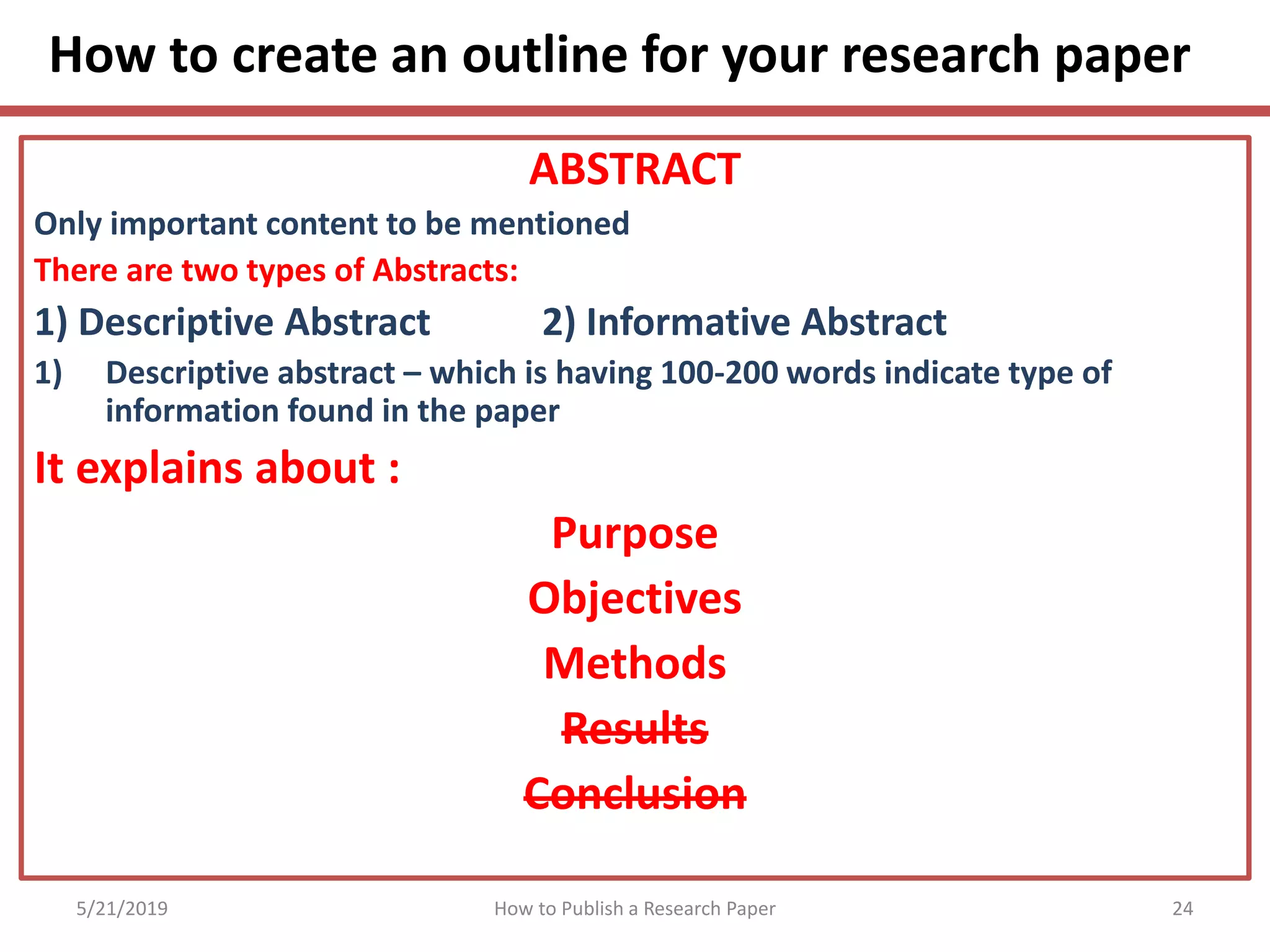 How to create an outline for your research paper

ABSTRACT

Only important content to be mentioned

There are two types of Abstracts:

1) Descriptive Abstract

2) Informative Abstract

1) Descriptive abstract – which is having 100-200 words indicate type of information found in the paper

It explains about :

Purpose

Objectives

Methods

~~Results~~

~~Conclusion~~

5/21/2019

How to Publish a Research Paper

24